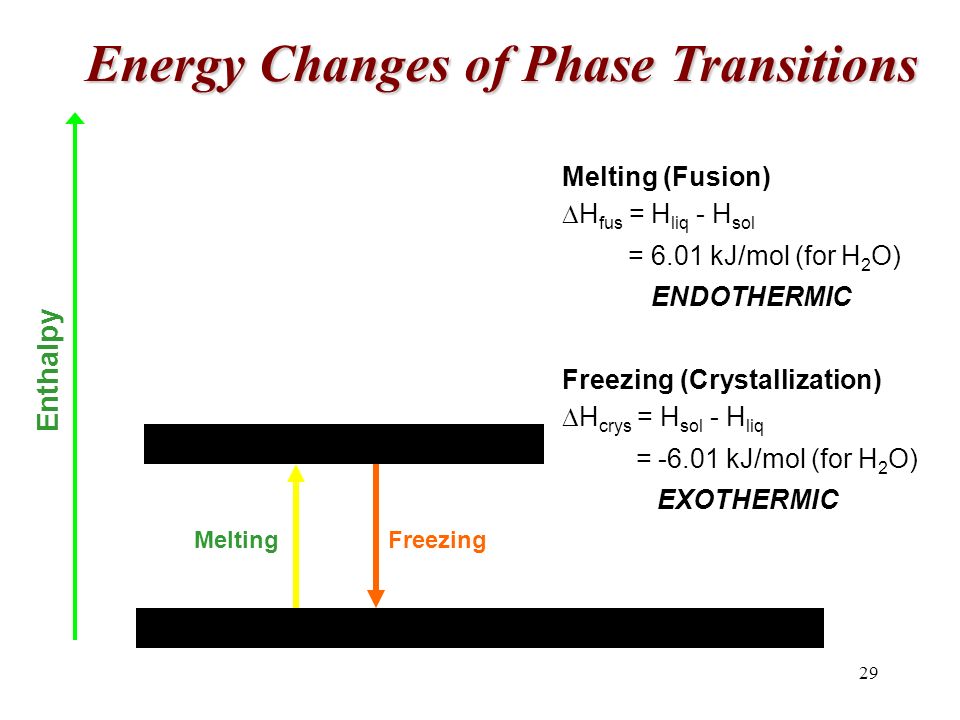 Energy Changes of Phase Transitions

Enthalpy

Melting (Fusion)
$\Delta H_{fus} = H_{liq} - H_{sol}$
$= 6.01$ kJ/mol (for $H_2O$)
ENDOTHERMIC

Freezing (Crystallization)
$\Delta H_{crys} = H_{sol} - H_{liq}$
$= -6.01$ kJ/mol (for $H_2O$)
EXOTHERMIC

Melting

Freezing

29